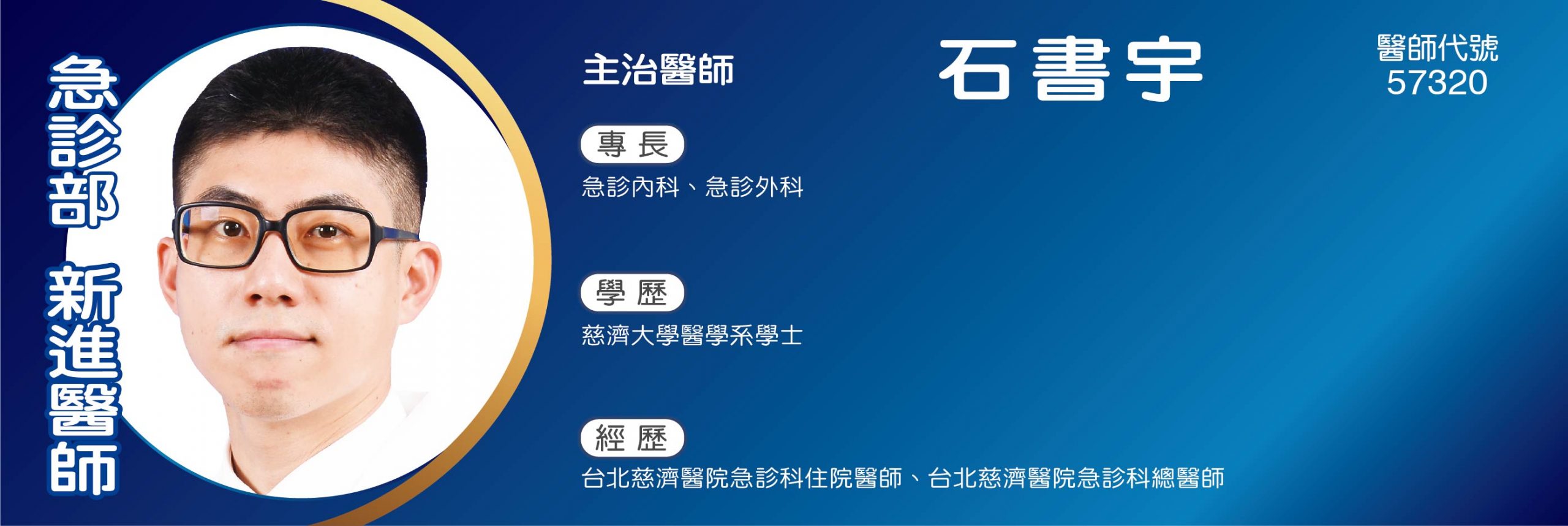 急診部 新進醫師

主治醫師

石書宇

醫師代號
57320

專長
急診內科、急診外科

學歷
慈濟大學醫學系學士

經歷
台北慈濟醫院急診科住院醫師、台北慈濟醫院急診科總醫師